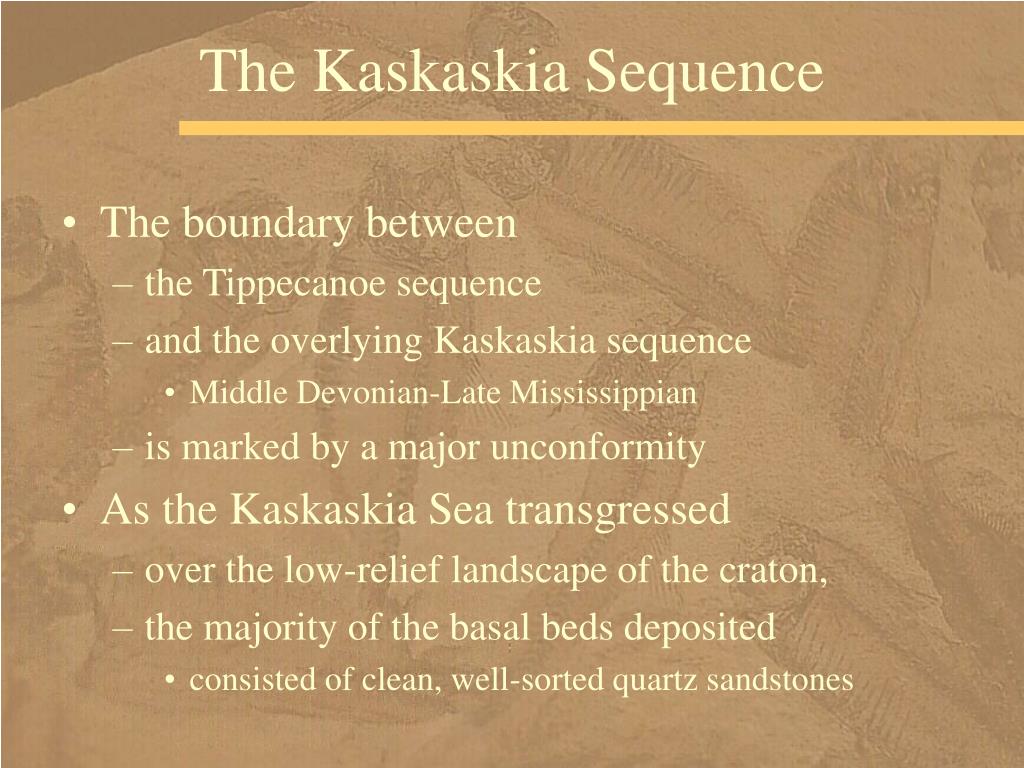 The Kaskaskia Sequence

• The boundary between
– the Tippecanoe sequence
– and the overlying Kaskaskia sequence
• Middle Devonian-Late Mississippian
– is marked by a major unconformity
• As the Kaskaskia Sea transgressed
– over the low-relief landscape of the craton,
– the majority of the basal beds deposited
• consisted of clean, well-sorted quartz sandstones